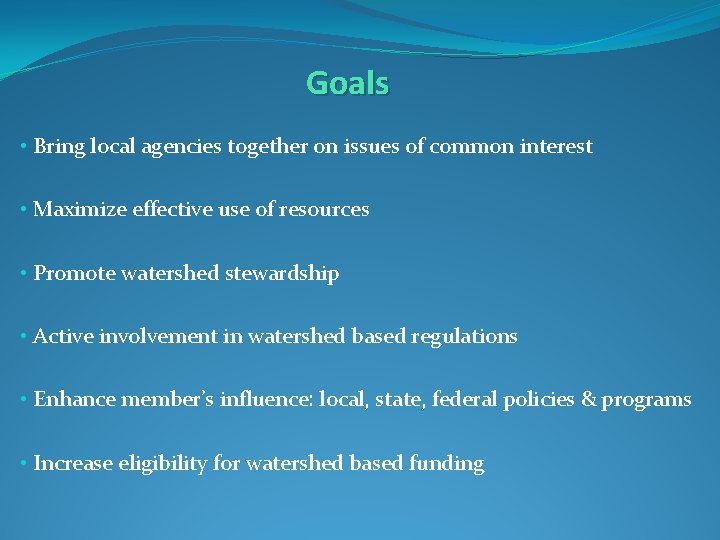 Goals

• Bring local agencies together on issues of common interest

• Maximize effective use of resources

• Promote watershed stewardship

• Active involvement in watershed based regulations

• Enhance member's influence: local, state, federal policies & programs

• Increase eligibility for watershed based funding